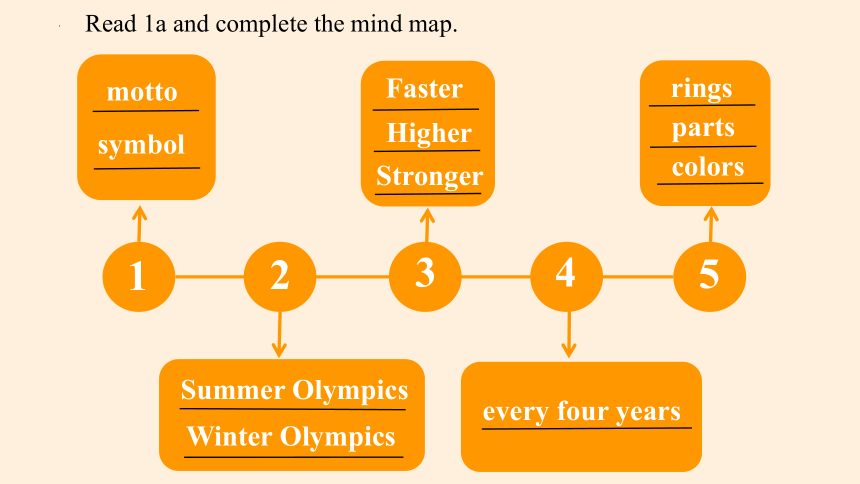 Read 1a and complete the mind map.

motto
symbol

Faster
Higher
Stronger

rings
parts
colors

1
2
3
4
5

Summer Olympics
Winter Olympics

every four years